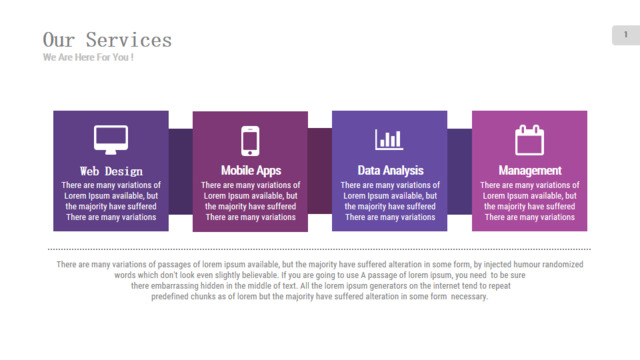 Our Services
We Are Here For You !

1

Web Design
There are many variations of Lorem Ipsum available, but the majority have suffered There are many variations

Mobile Apps
There are many variations of Lorem Ipsum available, but the majority have suffered There are many variations

Data Analysis
There are many variations of Lorem Ipsum available, but the majority have suffered There are many variations

Management
There are many variations of Lorem Ipsum available, but the majority have suffered There are many variations

There are many variations of passages of lorem ipsum available, but the majority have suffered alteration in some form, by injected humour randomized words which don't look even slightly believable. If you are going to use A passage of lorem ipsum, you need to be sure there embarrassing hidden in the middle of text. All the lorem ipsum generators on the internet tend to repeat predefined chunks as of lorem but the majority have suffered alteration in some form necessary.